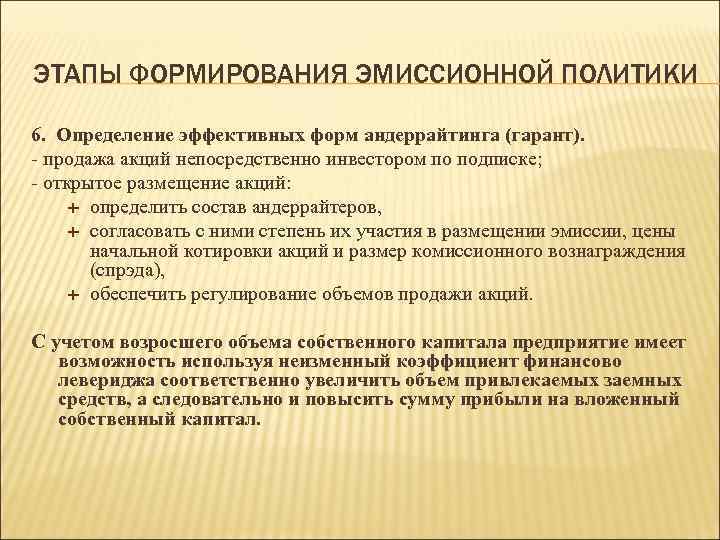 ЭТАПЫ ФОРМИРОВАНИЯ ЭМИССИОННОЙ ПОЛИТИКИ

6. Определение эффективных форм андеррайтинга (гарант).
- продажа акций непосредственно инвестором по подписке;
- открытое размещение акций:
+ определить состав андеррайтеров,
+ согласовать с ними степень их участия в размещении эмиссии, цены начальной котировки акций и размер комиссионного вознаграждения (спрэда),
+ обеспечить регулирование объемов продажи акций.

С учетом возросшего объема собственного капитала предприятие имеет возможность используя неизменный коэффициент финансово левериджа соответственно увеличить объем привлекаемых заемных средств, а следовательно и повысить сумму прибыли на вложенный собственный капитал.